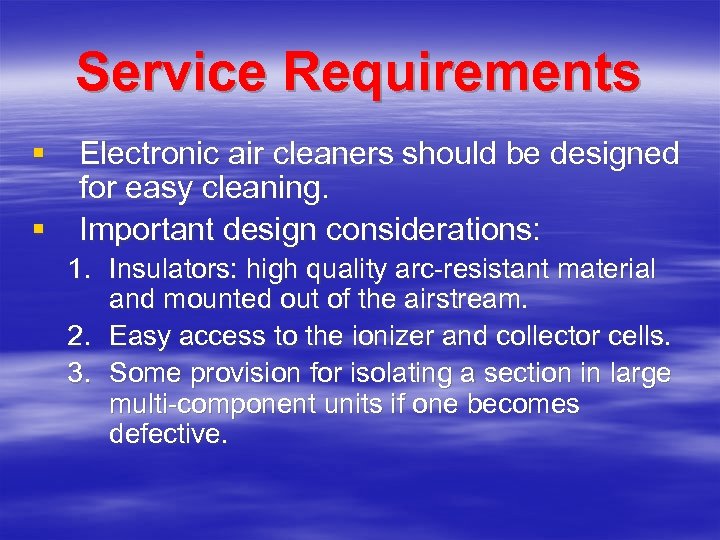 Service Requirements

▪ Electronic air cleaners should be designed for easy cleaning.
▪ Important design considerations:
1. Insulators: high quality arc-resistant material and mounted out of the airstream.
2. Easy access to the ionizer and collector cells.
3. Some provision for isolating a section in large multi-component units if one becomes defective.